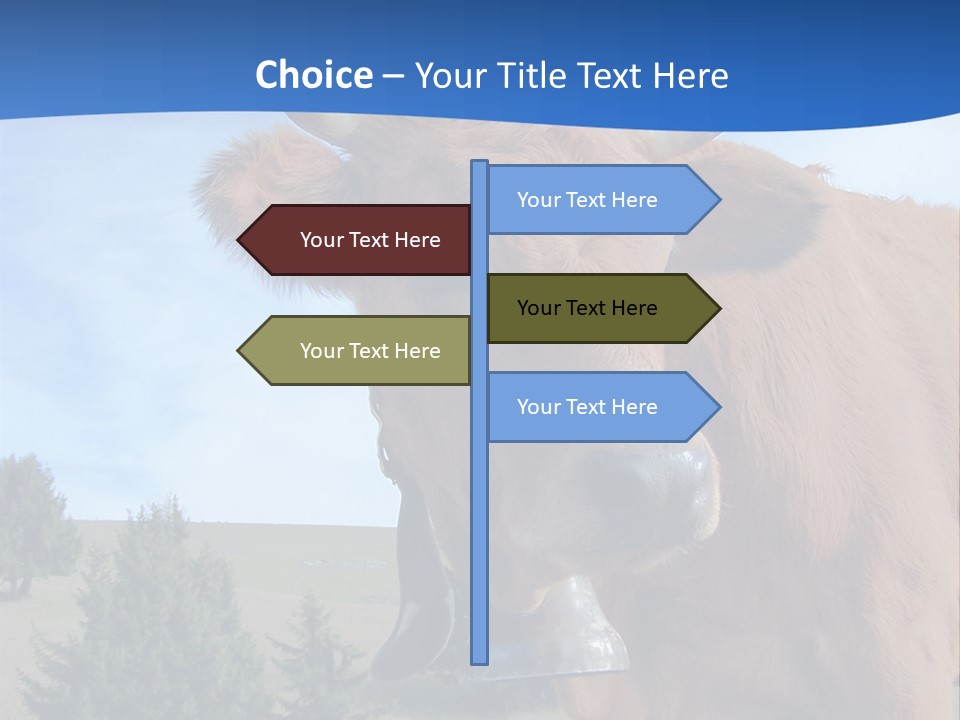 Choice – Your Title Text Here

Your Text Here

Your Text Here

Your Text Here

Your Text Here

Your Text Here